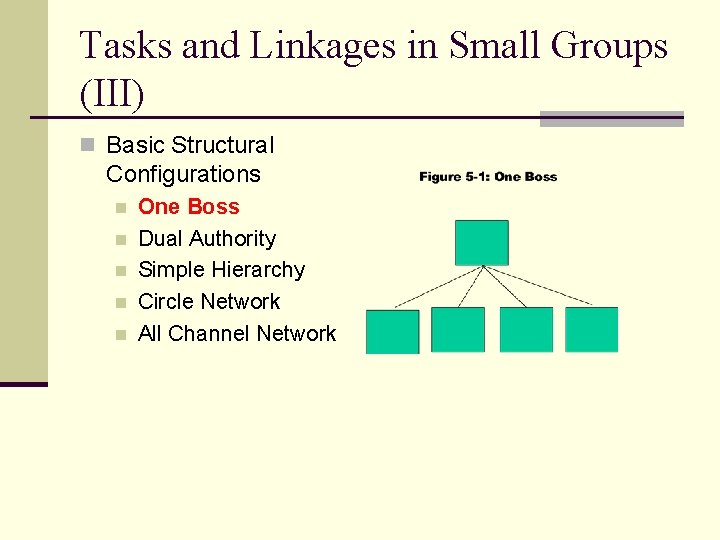 Tasks and Linkages in Small Groups (III)

Basic Structural Configurations

One Boss

Dual Authority

Simple Hierarchy

Circle Network

All Channel Network

Figure 5-1: One Boss